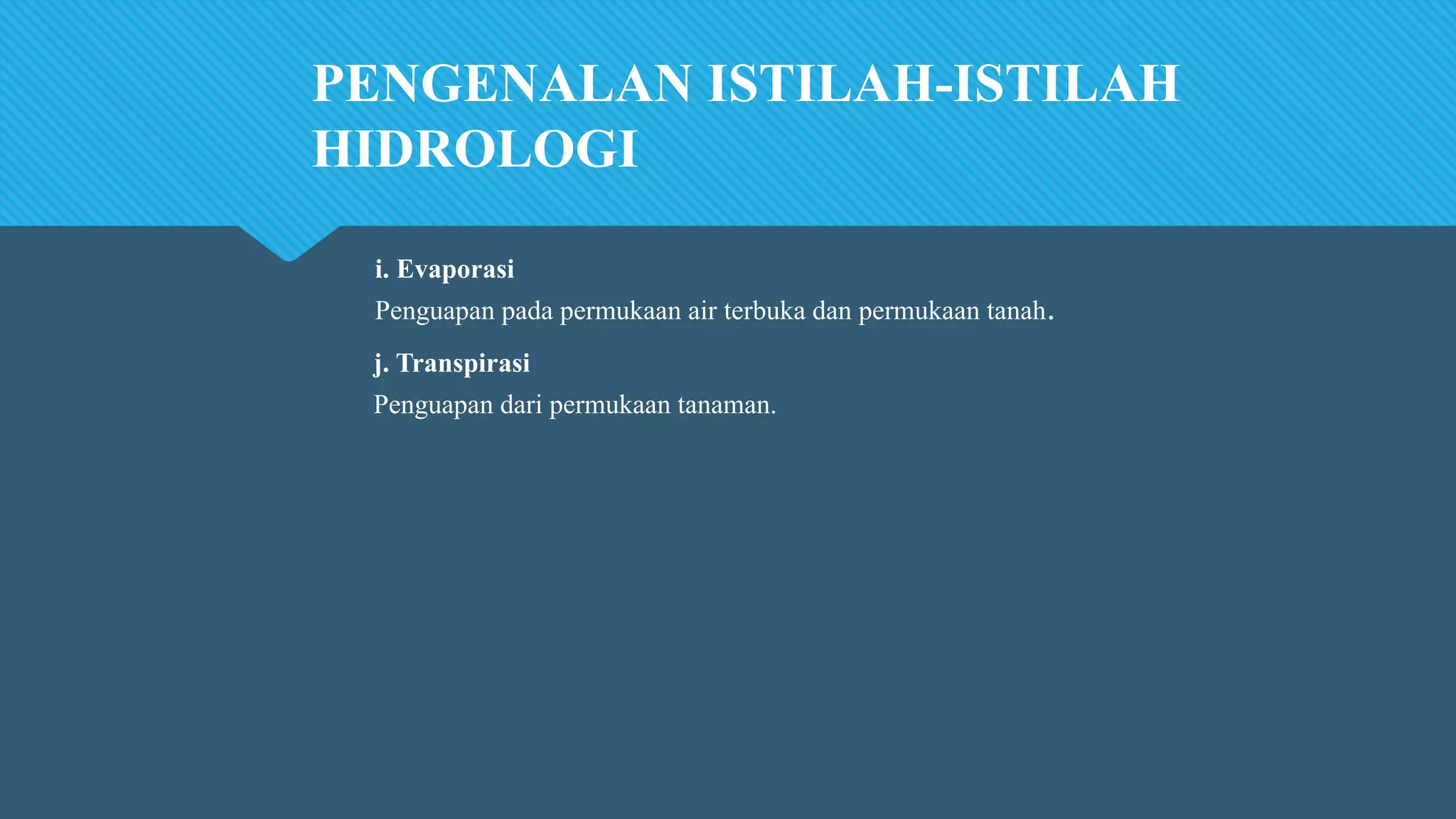 PENGENALAN ISTILAH-ISTILAH HIDROLOGI

i. Evaporasi

Penguapan pada permukaan air terbuka dan permukaan tanah.

j. Transpirasi

Penguapan dari permukaan tanaman.